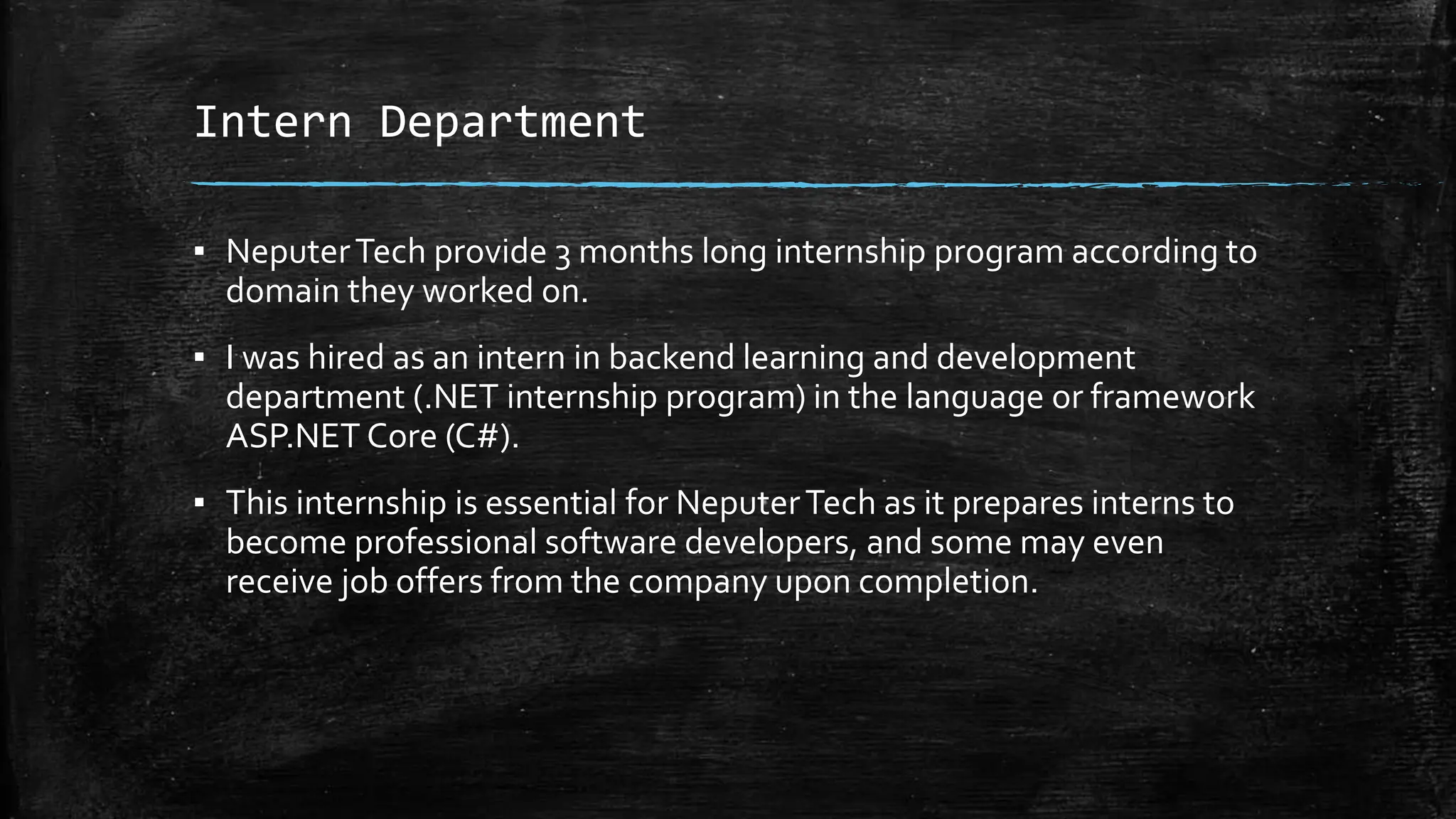 Intern Department

▪ Neputer Tech provide 3 months long internship program according to domain they worked on.

▪ I was hired as an intern in backend learning and development department (.NET internship program) in the language or framework ASP.NET Core (C#).

▪ This internship is essential for Neputer Tech as it prepares interns to become professional software developers, and some may even receive job offers from the company upon completion.